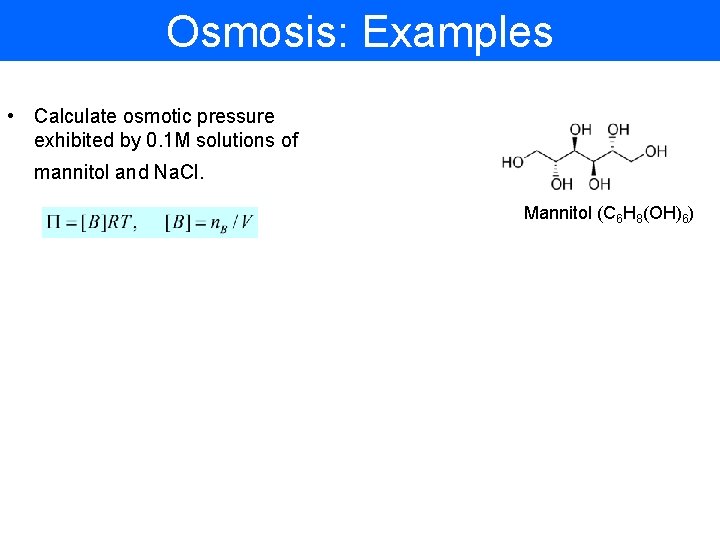 Osmosis: Examples

• Calculate osmotic pressure exhibited by 0.1M solutions of mannitol and NaCl.

$\Pi = [B]RT, \quad [B] = n_B / V$

OH OH
HO OH
OH OH

Mannitol ($C_6H_8(OH)_6$)